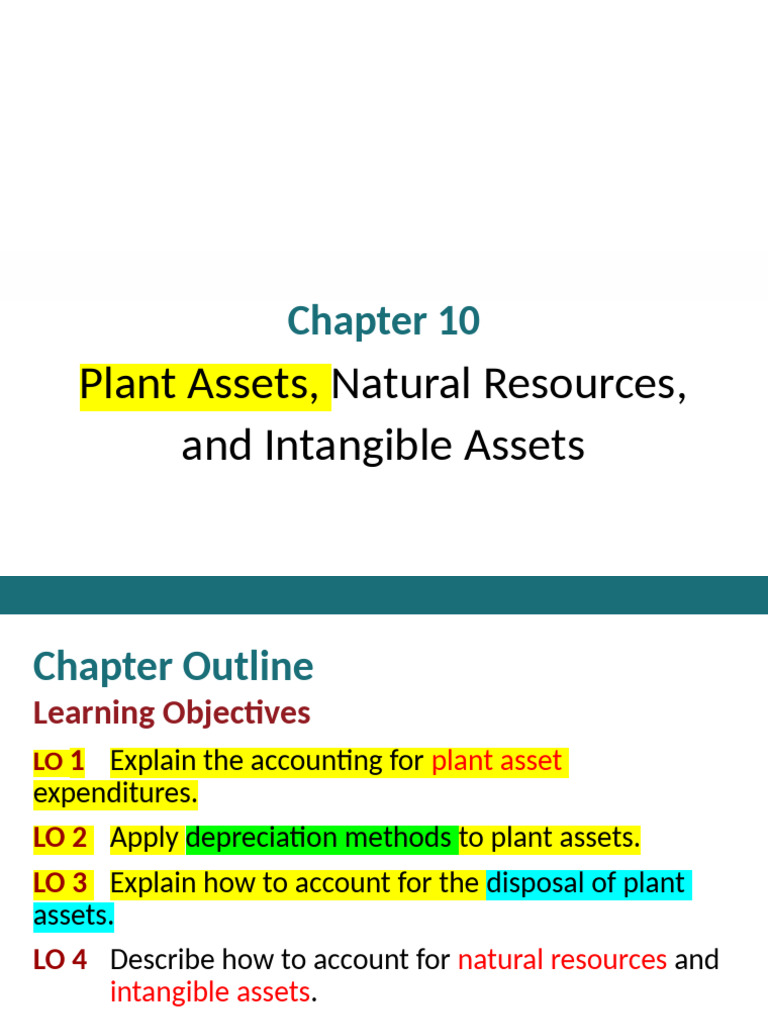 Chapter 10

Plant Assets, Natural Resources, and Intangible Assets

Chapter Outline

Learning Objectives

LO 1 Explain the accounting for plant asset expenditures.

LO 2 Apply depreciation methods to plant assets.

LO 3 Explain how to account for the disposal of plant assets.

LO 4 Describe how to account for natural resources and intangible assets.